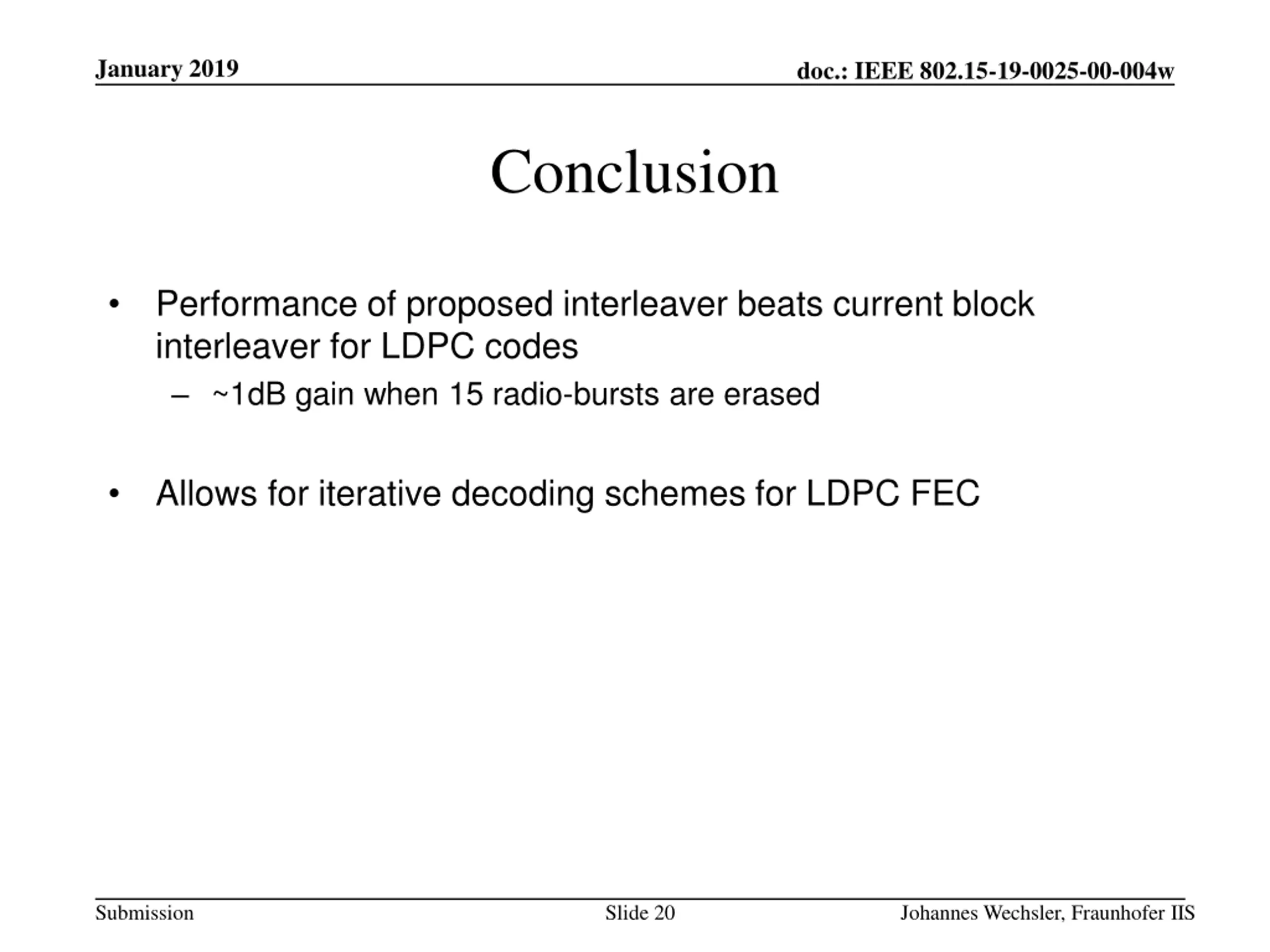 January 2019

doc.: IEEE 802.15-19-0025-00-004w

Conclusion

• Performance of proposed interleaver beats current block interleaver for LDPC codes

– ~1dB gain when 15 radio-bursts are erased

• Allows for iterative decoding schemes for LDPC FEC

Submission

Slide 20

Johannes Wechsler, Fraunhofer IIS